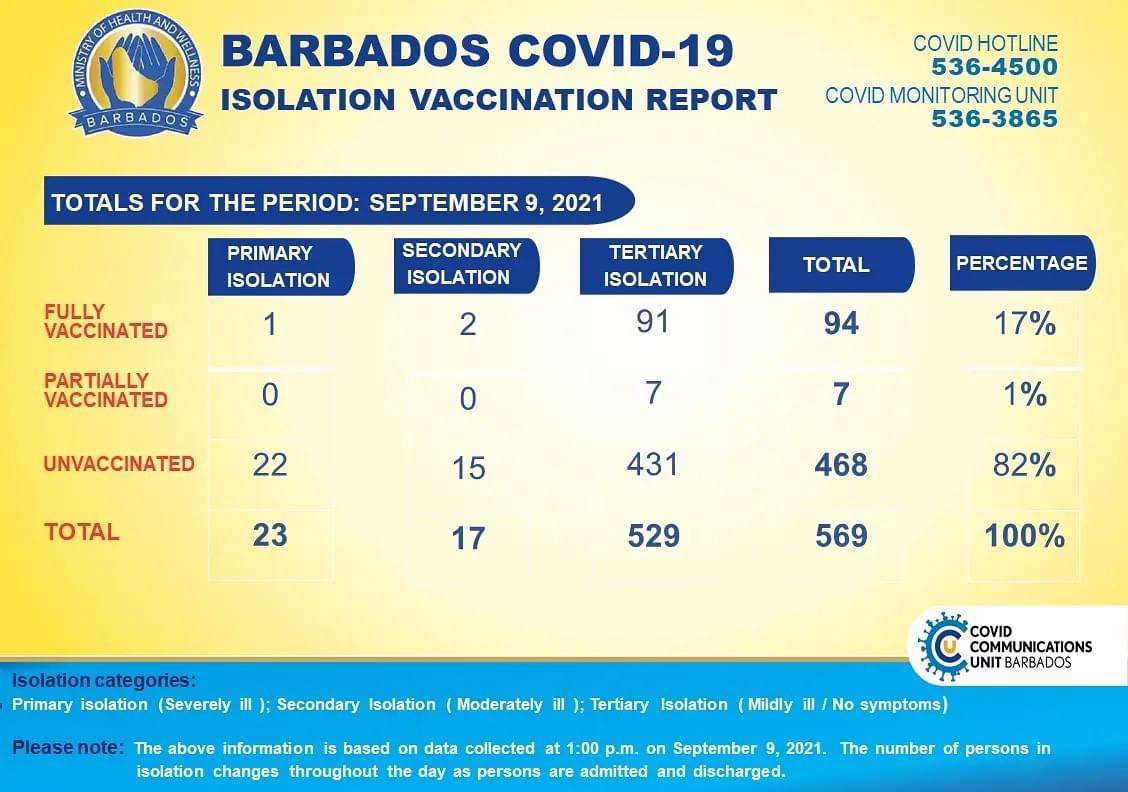 MINISTRY OF HEALTH AND WELLNESS
BARBADOS

BARBADOS COVID-19
ISOLATION VACCINATION REPORT

COVID HOTLINE
536-4500
COVID MONITORING UNIT
536-3865

TOTALS FOR THE PERIOD: SEPTEMBER 9, 2021

| | PRIMARY ISOLATION | SECONDARY ISOLATION | TERTIARY ISOLATION | TOTAL | PERCENTAGE |
|---|---|---|---|---|---|
| FULLY VACCINATED | 1 | 2 | 91 | 94 | 17% |
| PARTIALLY VACCINATED | 0 | 0 | 7 | 7 | 1% |
| UNVACCINATED | 22 | 15 | 431 | 468 | 82% |
| TOTAL | 23 | 17 | 529 | 569 | 100% |

COVID COMMUNICATIONS UNIT BARBADOS

Isolation categories:
Primary isolation (Severely ill ); Secondary Isolation ( Moderately ill ); Tertiary Isolation ( Mildly ill / No symptoms)

Please note: The above information is based on data collected at 1:00 p.m. on September 9, 2021. The number of persons in isolation changes throughout the day as persons are admitted and discharged.